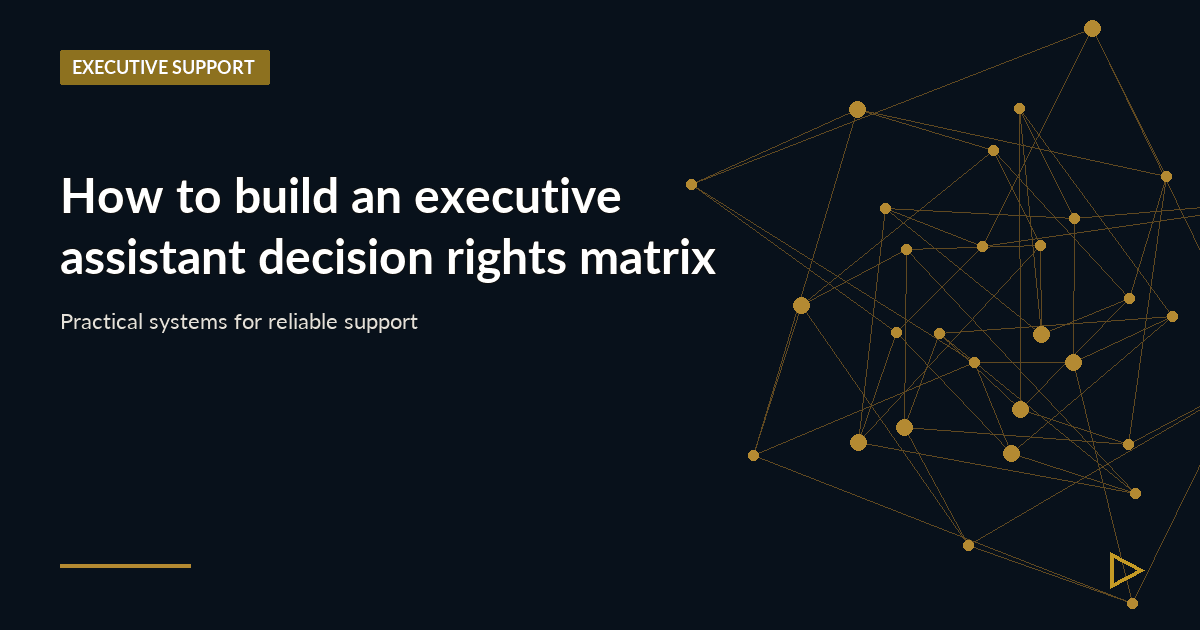 EXECUTIVE SUPPORT

How to build an executive assistant decision rights matrix

Practical systems for reliable support